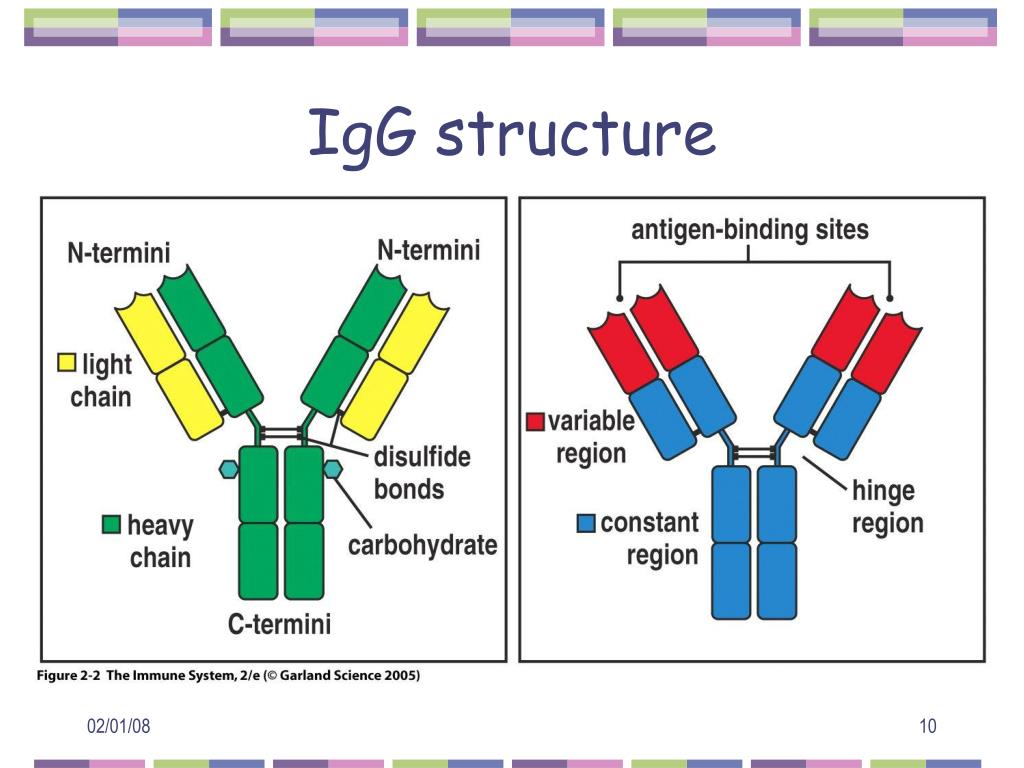 IgG structure

N-termini

N-termini

light chain

disulfide bonds

heavy chain

carbohydrate

C-termini

antigen-binding sites

variable region

hinge region

constant region

Figure 2-2 The Immune System, 2/e (© Garland Science 2005)

02/01/08

10